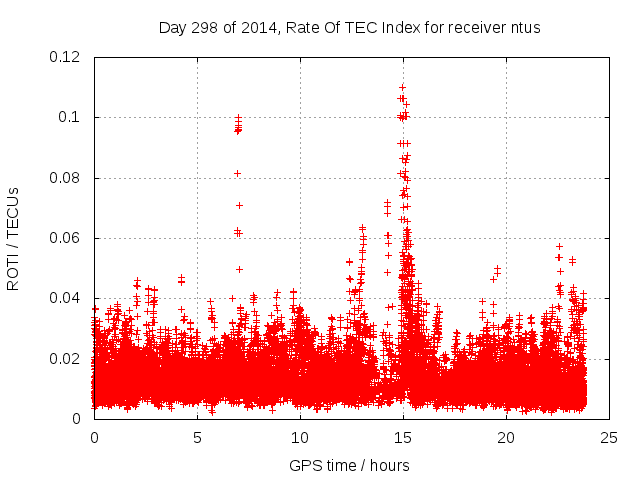 Day 298 of 2014, Rate Of TEC Index for receiver ntus

ROTI / TECUs

0.12
0.1
0.08
0.06
0.04
0.02
0

0
5
10
15
20
25

GPS time / hours